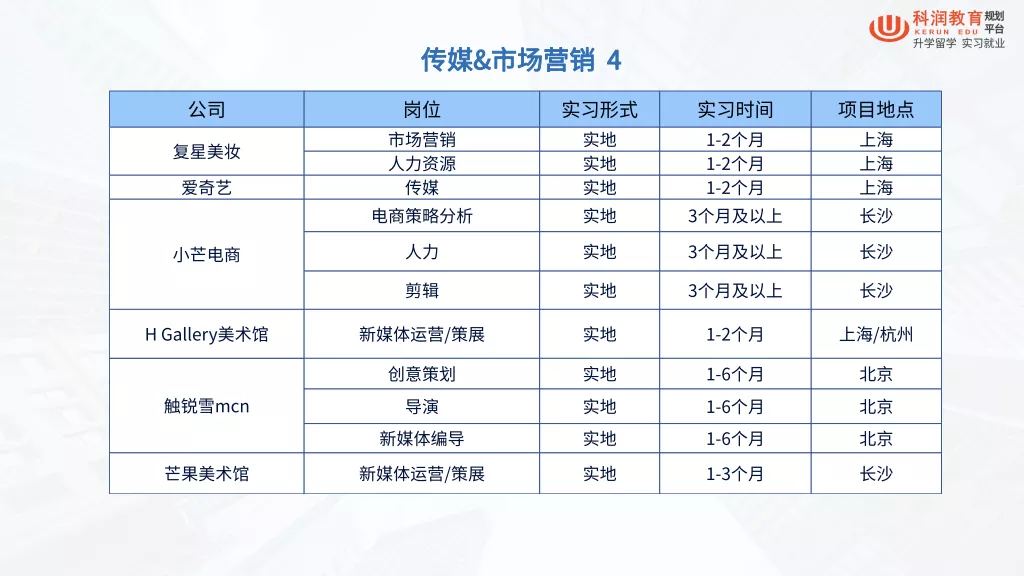 科润教育 规划平台
KERUN EDU
升学留学 实习就业

传媒&市场营销 4

| 公司 | 岗位 | 实习形式 | 实习时间 | 项目地点 |
|---|---|---|---|---|
| 复星美妆 | 市场营销 | 实地 | 1-2个月 | 上海 |
|  | 人力资源 | 实地 | 1-2个月 | 上海 |
| 爱奇艺 | 传媒 | 实地 | 1-2个月 | 上海 |
| 小芒电商 | 电商策略分析 | 实地 | 3个月及以上 | 长沙 |
|  | 人力 | 实地 | 3个月及以上 | 长沙 |
|  | 剪辑 | 实地 | 3个月及以上 | 长沙 |
| H Gallery美术馆 | 新媒体运营/策展 | 实地 | 1-2个月 | 上海/杭州 |
| 触锐雪mcn | 创意策划 | 实地 | 1-6个月 | 北京 |
|  | 导演 | 实地 | 1-6个月 | 北京 |
|  | 新媒体编导 | 实地 | 1-6个月 | 北京 |
| 芒果美术馆 | 新媒体运营/策展 | 实地 | 1-3个月 | 长沙 |